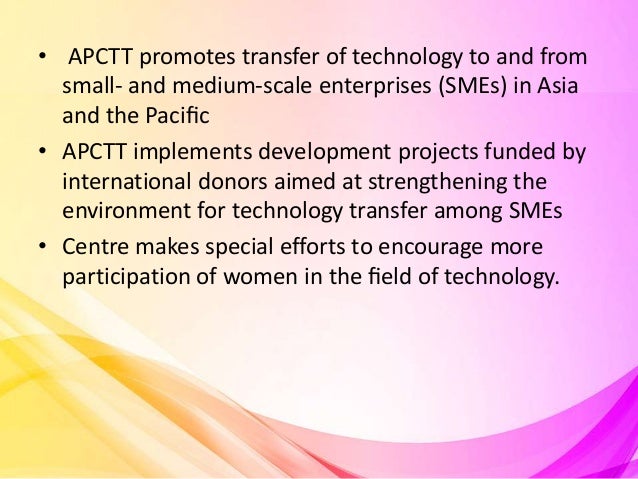 • APCTT promotes transfer of technology to and from small- and medium-scale enterprises (SMEs) in Asia and the Pacific

• APCTT implements development projects funded by international donors aimed at strengthening the environment for technology transfer among SMEs

• Centre makes special efforts to encourage more participation of women in the field of technology.